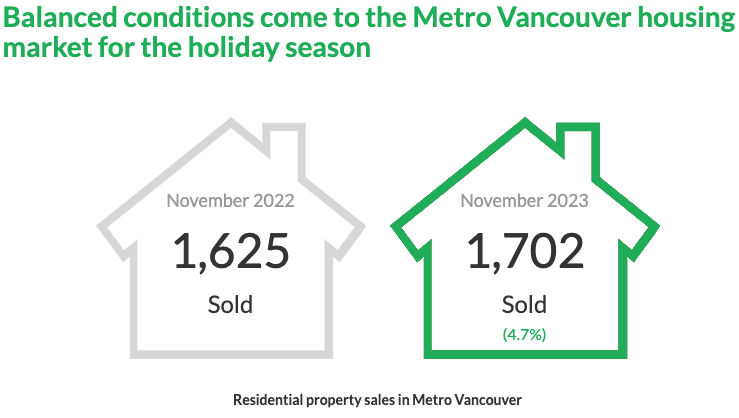 Balanced conditions come to the Metro Vancouver housing market for the holiday season

November 2022
1,625
Sold

November 2023
1,702
Sold
(4.7%)

Residential property sales in Metro Vancouver